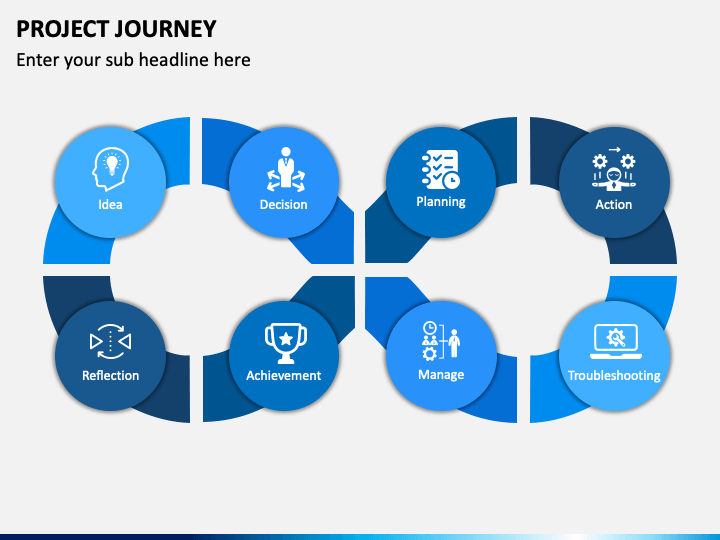 PROJECT JOURNEY

Enter your sub headline here

Idea

Decision

Planning

Action

Reflection

Achievement

Manage

Troubleshooting